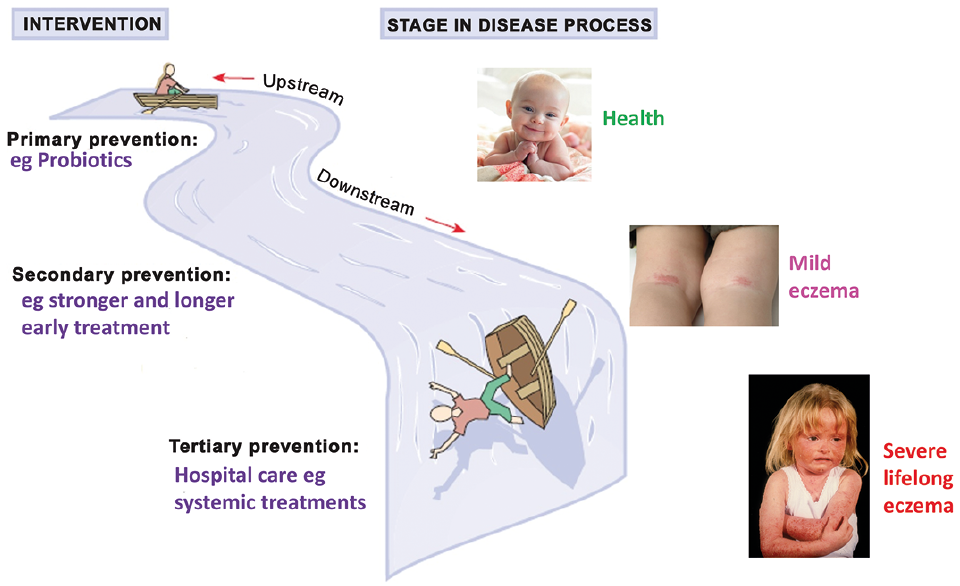 INTERVENTION

STAGE IN DISEASE PROCESS

Upstream

Health

Primary prevention:
eg Probiotics

Downstream

Mild eczema

Secondary prevention:
eg stronger and longer early treatment

Tertiary prevention:
Hospital care eg systemic treatments

Severe lifelong eczema